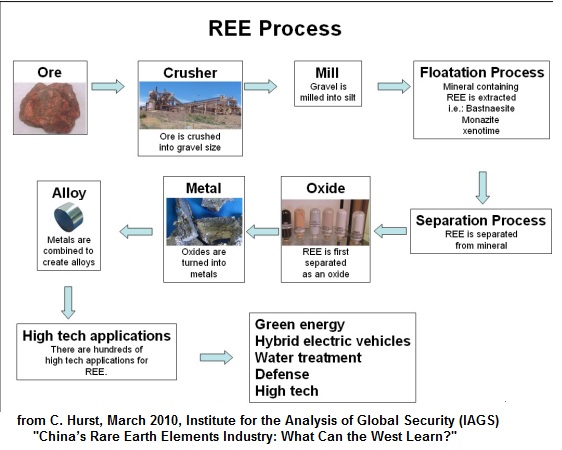 REE Process

Ore

Crusher

Ore is crushed into gravel size

Mill

Gravel is milled into silt

Floatation Process

Mineral containing REE is extracted i.e.: Bastnaesite Monazite xenotime

Separation Process

REE is separated from mineral

Oxide

REE is first separated as an oxide

Metal

Oxides are turned into metals

Alloy

Metals are combined to create alloys

High tech applications

There are hundreds of high tech applications for REE.

Green energy
Hybrid electric vehicles
Water treatment
Defense
High tech

from C. Hurst, March 2010, Institute for the Analysis of Global Security (IAGS) "China's Rare Earth Elements Industry: What Can the West Learn?"